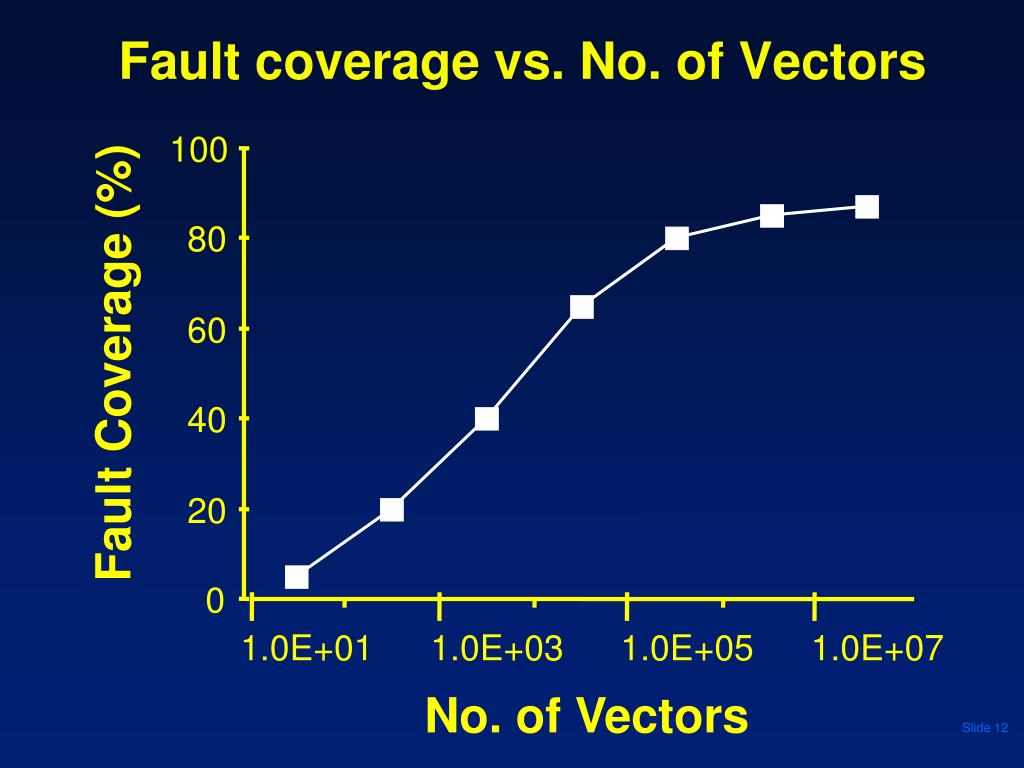 Fault coverage vs. No. of Vectors

Fault Coverage (%)

100
80
60
40
20
0

1.0E+01
1.0E+03
1.0E+05
1.0E+07

No. of Vectors

Slide 12